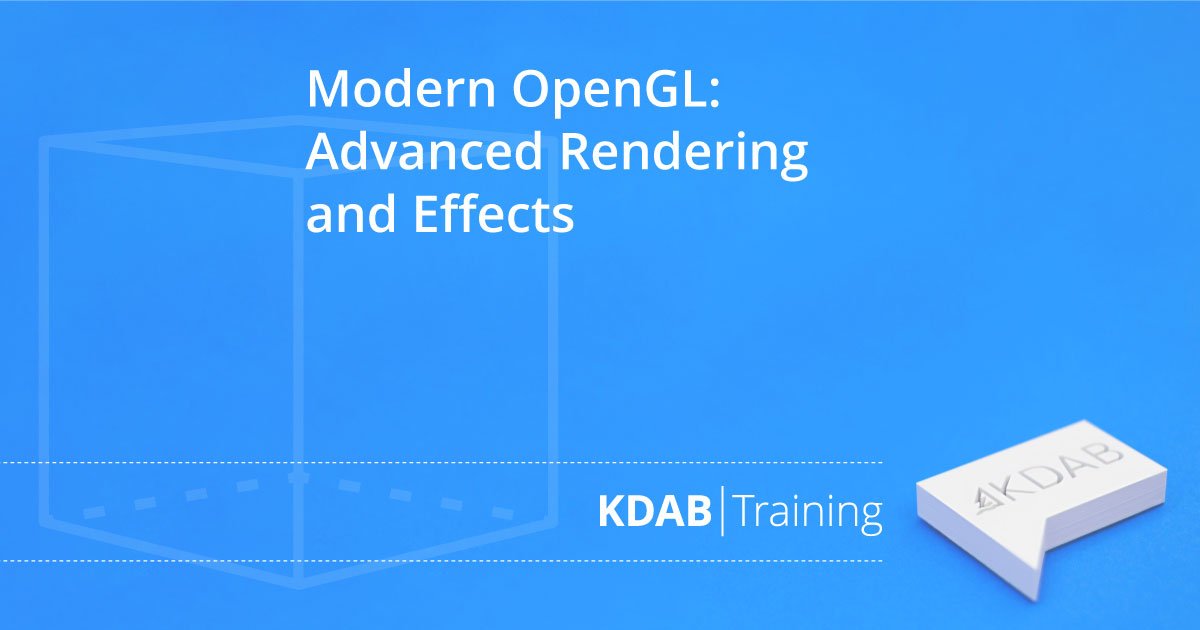 Modern OpenGL: Advanced Rendering and Effects

KDAB | Training

KDAB